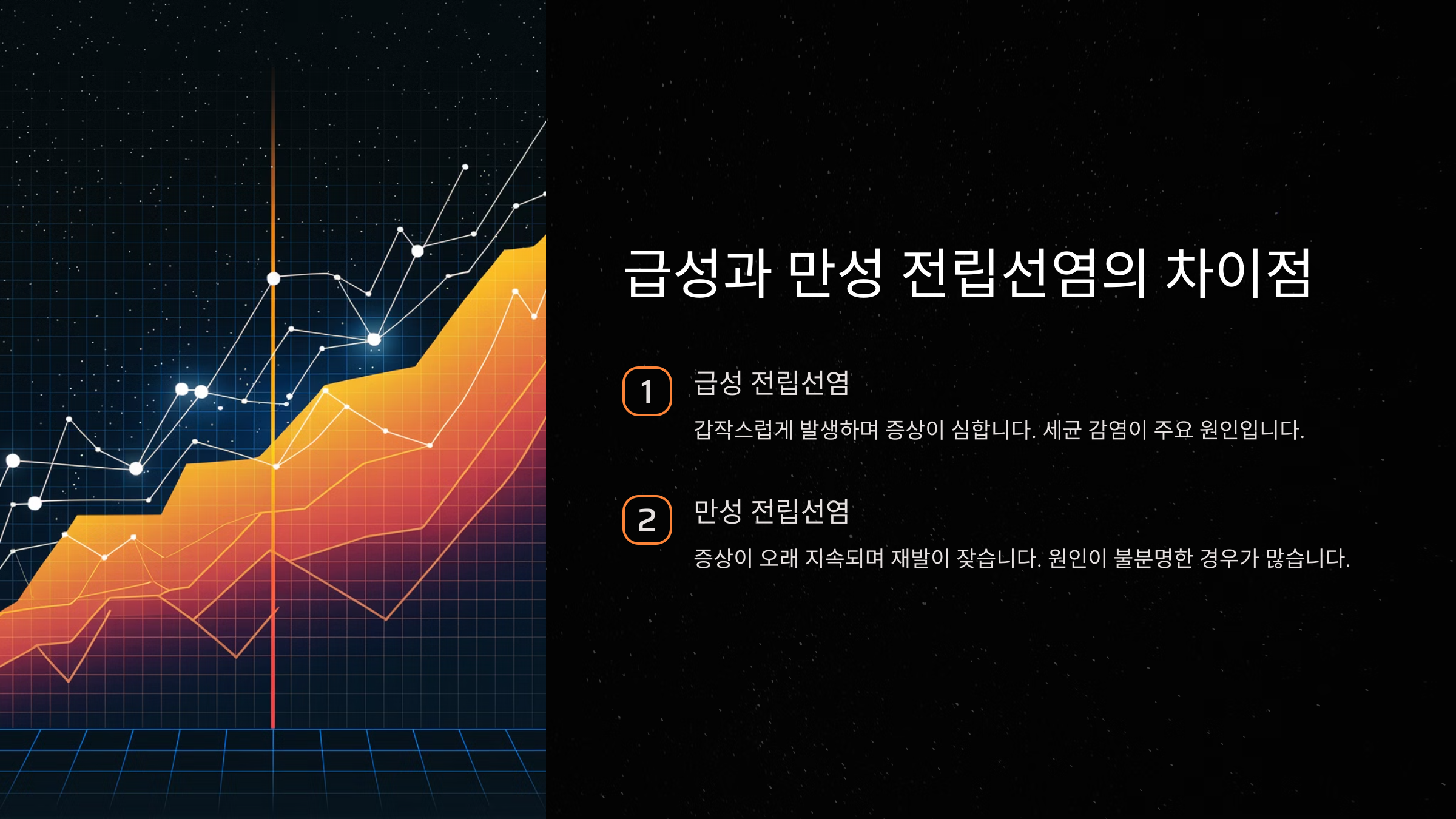 급성과 만성 전립선염의 차이점

1

급성 전립선염

갑작스럽게 발생하며 증상이 심합니다. 세균 감염이 주요 원인입니다.

2

만성 전립선염

증상이 오래 지속되며 재발이 잦습니다. 원인이 불분명한 경우가 많습니다.